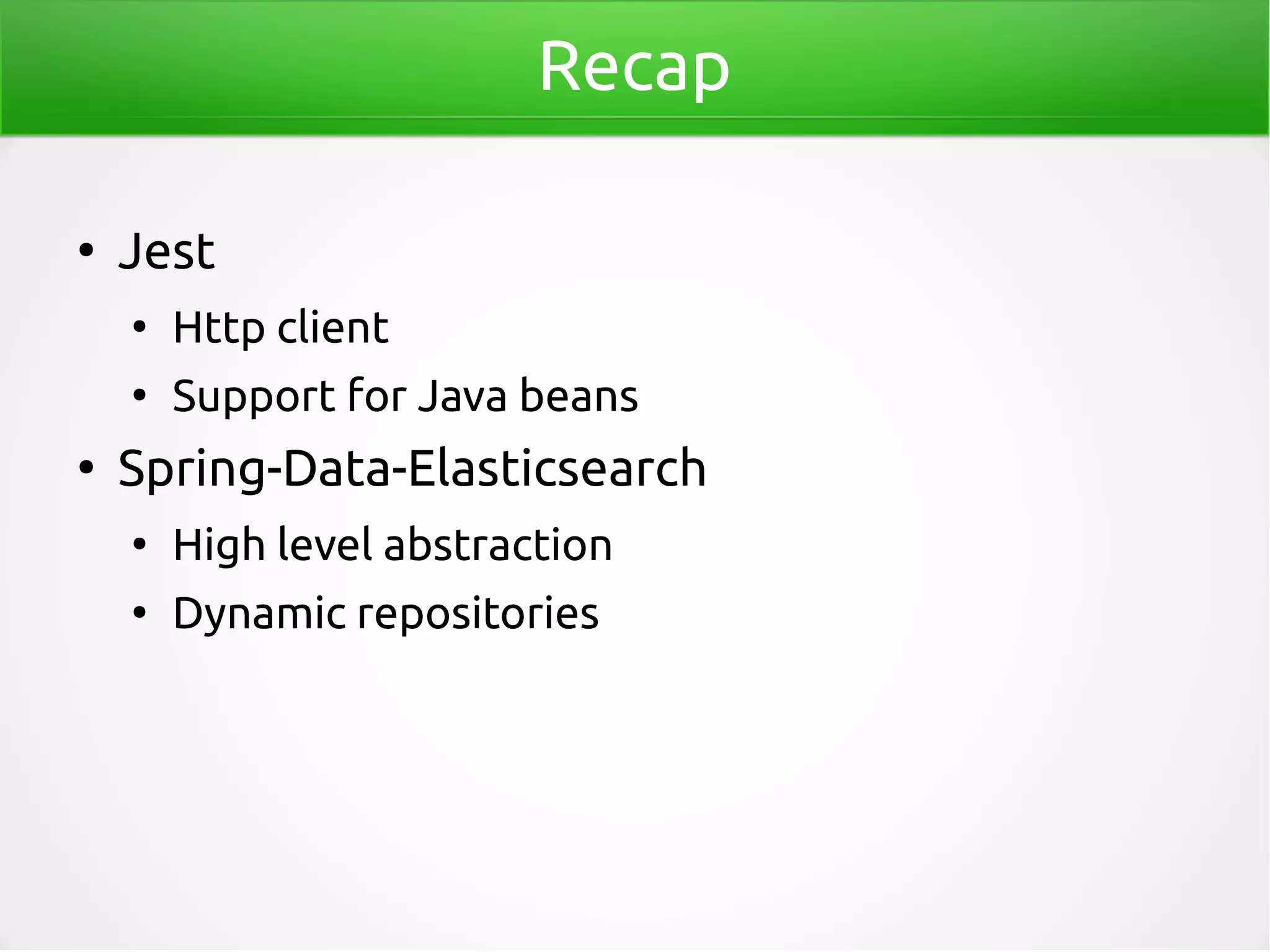 Recap

• Jest
  • Http client
  • Support for Java beans
• Spring-Data-Elasticsearch
  • High level abstraction
  • Dynamic repositories